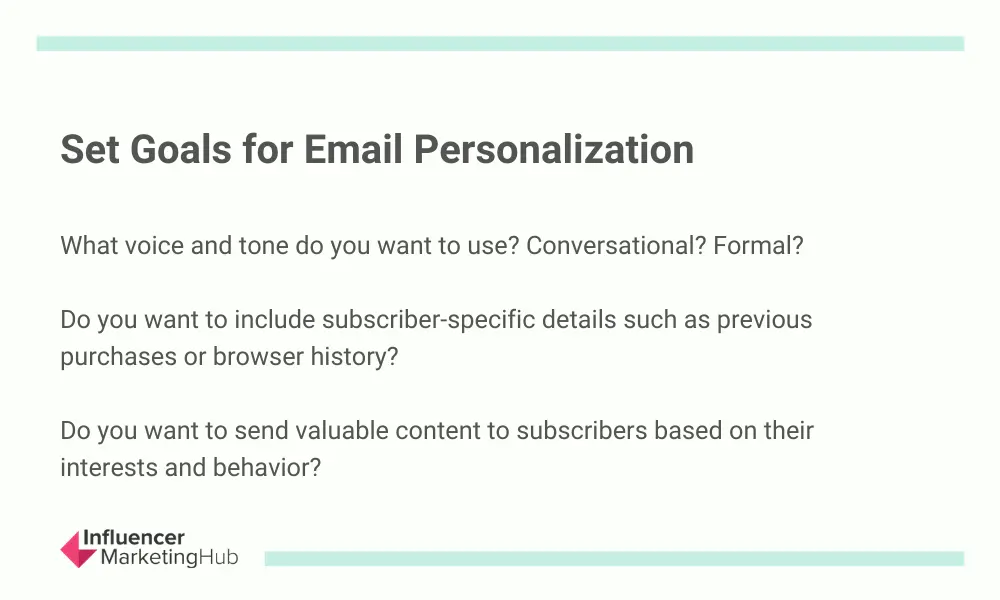 Set Goals for Email Personalization

What voice and tone do you want to use? Conversational? Formal?

Do you want to include subscriber-specific details such as previous purchases or browser history?

Do you want to send valuable content to subscribers based on their interests and behavior?

Influencer MarketingHub